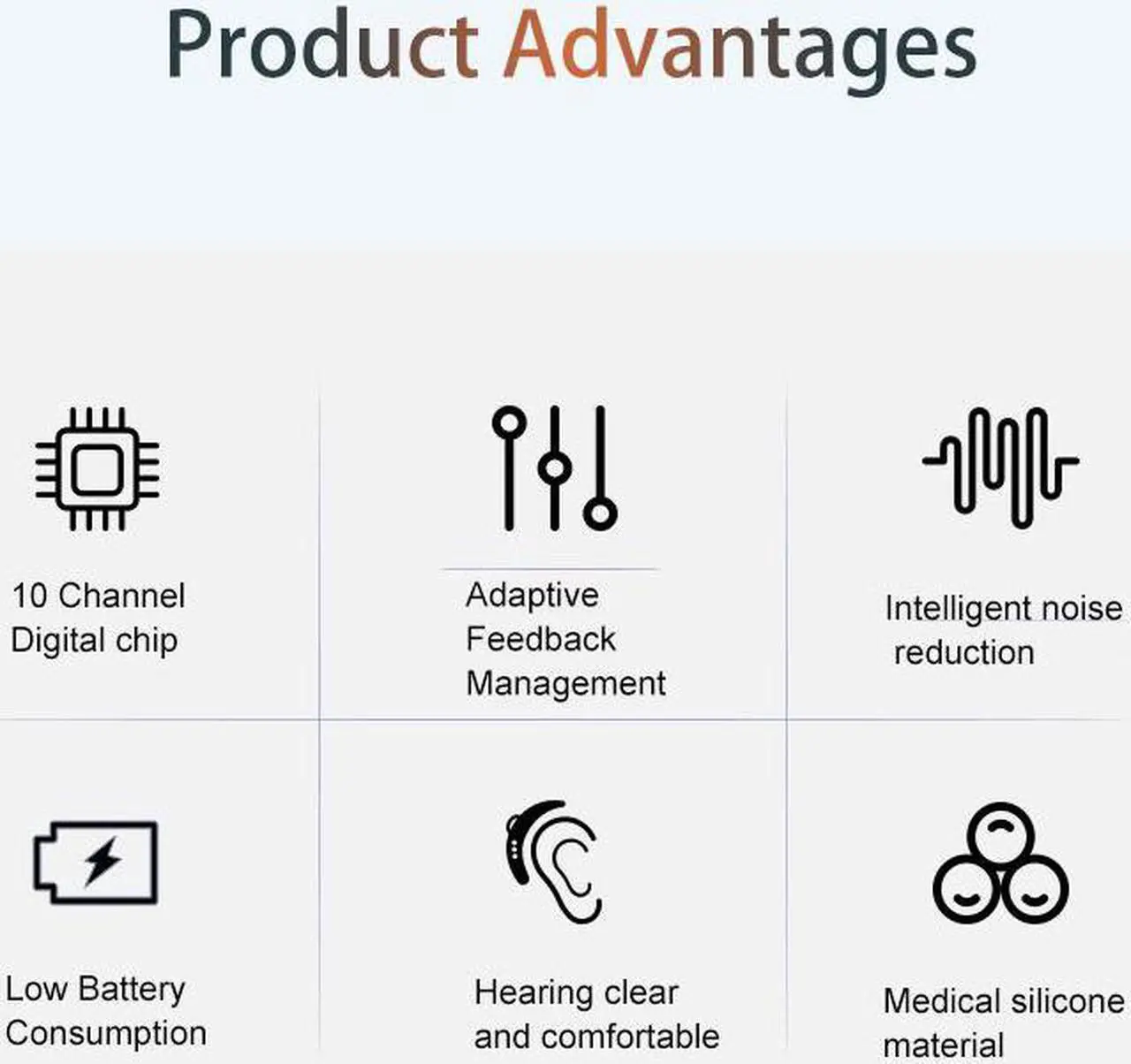 Product Advantages

10 Channel Digital chip

Adaptive Feedback Management

Intelligent noise reduction

Low Battery Consumption

Hearing clear and comfortable

Medical silicone material